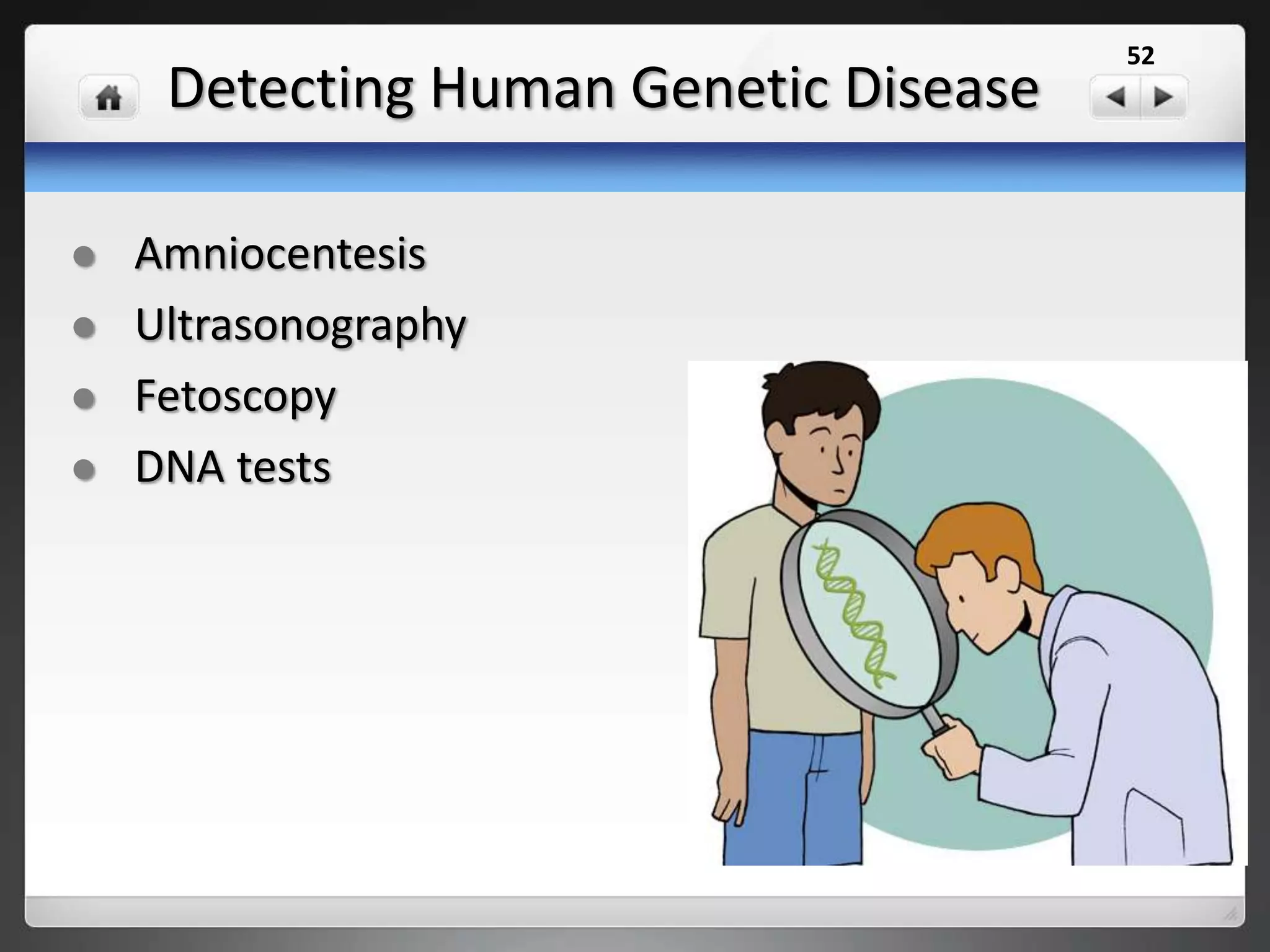 52

Detecting Human Genetic Disease

- Amniocentesis
- Ultrasonography
- Fetoscopy
- DNA tests